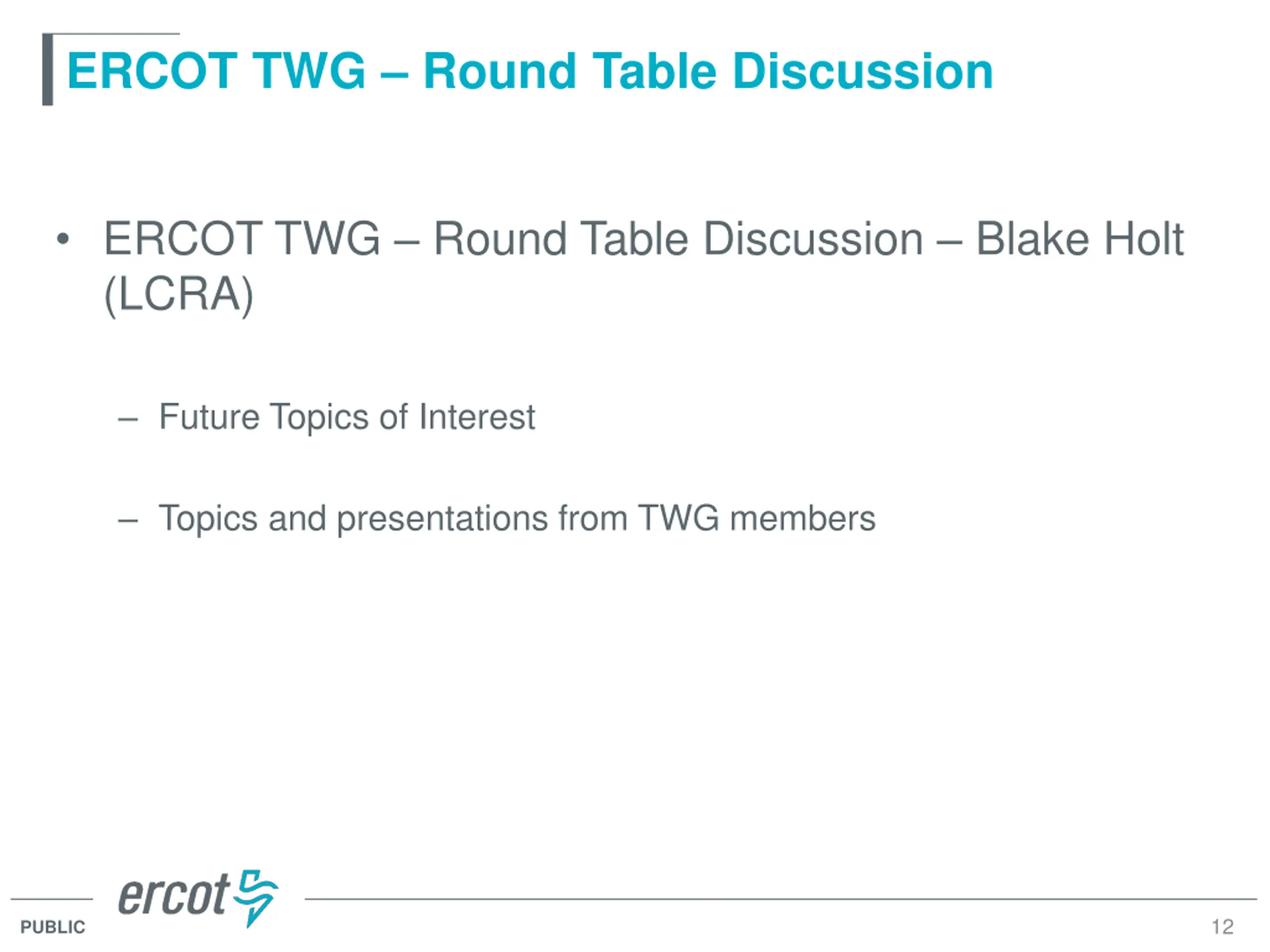 ERCOT TWG – Round Table Discussion

• ERCOT TWG – Round Table Discussion – Blake Holt (LCRA)

– Future Topics of Interest

– Topics and presentations from TWG members

ercot

PUBLIC

12